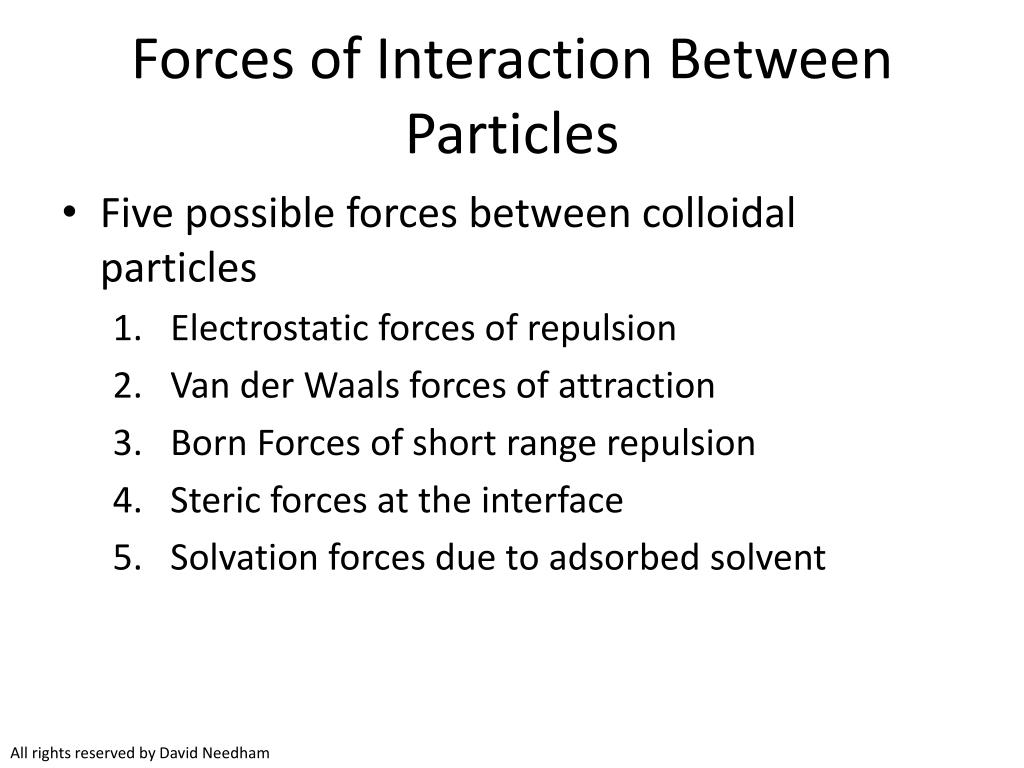 Forces of Interaction Between Particles

• Five possible forces between colloidal particles
1. Electrostatic forces of repulsion
2. Van der Waals forces of attraction
3. Born Forces of short range repulsion
4. Steric forces at the interface
5. Solvation forces due to adsorbed solvent

All rights reserved by David Needham